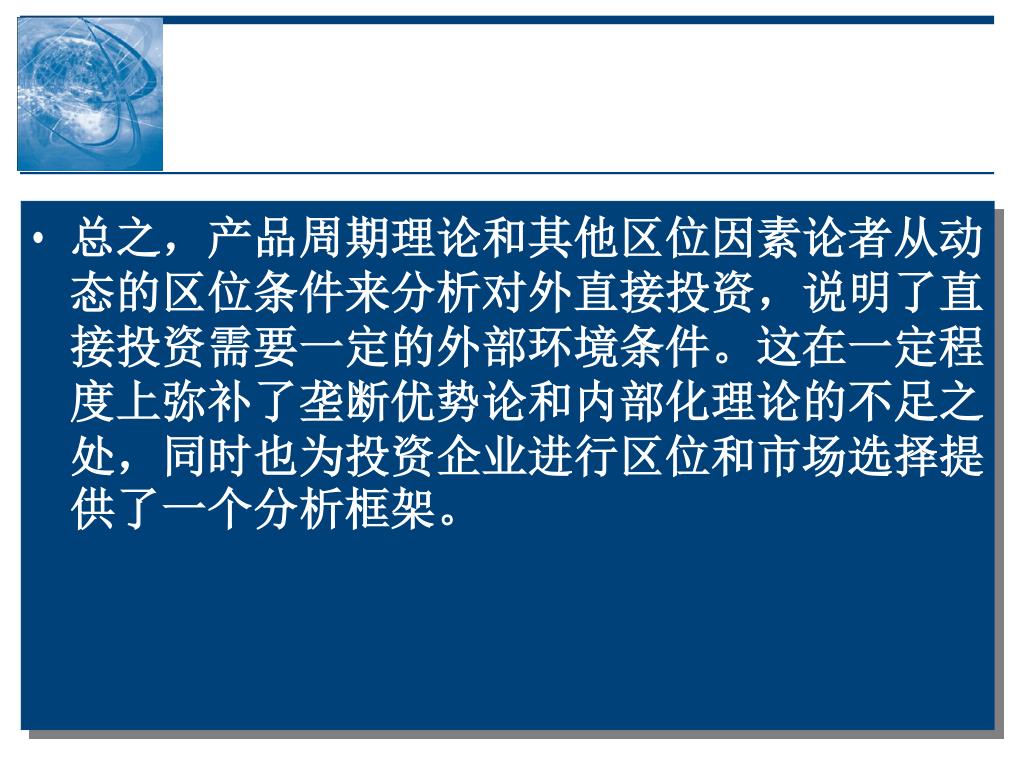 • 总之，产品周期理论和其他区位因素论者从动态的区位条件来分析对外直接投资，说明了直接投资需要一定的外部环境条件。这在一定程度上弥补了垄断优势论和内部化理论的不足之处，同时也为投资企业进行区位和市场选择提供了一个分析框架。